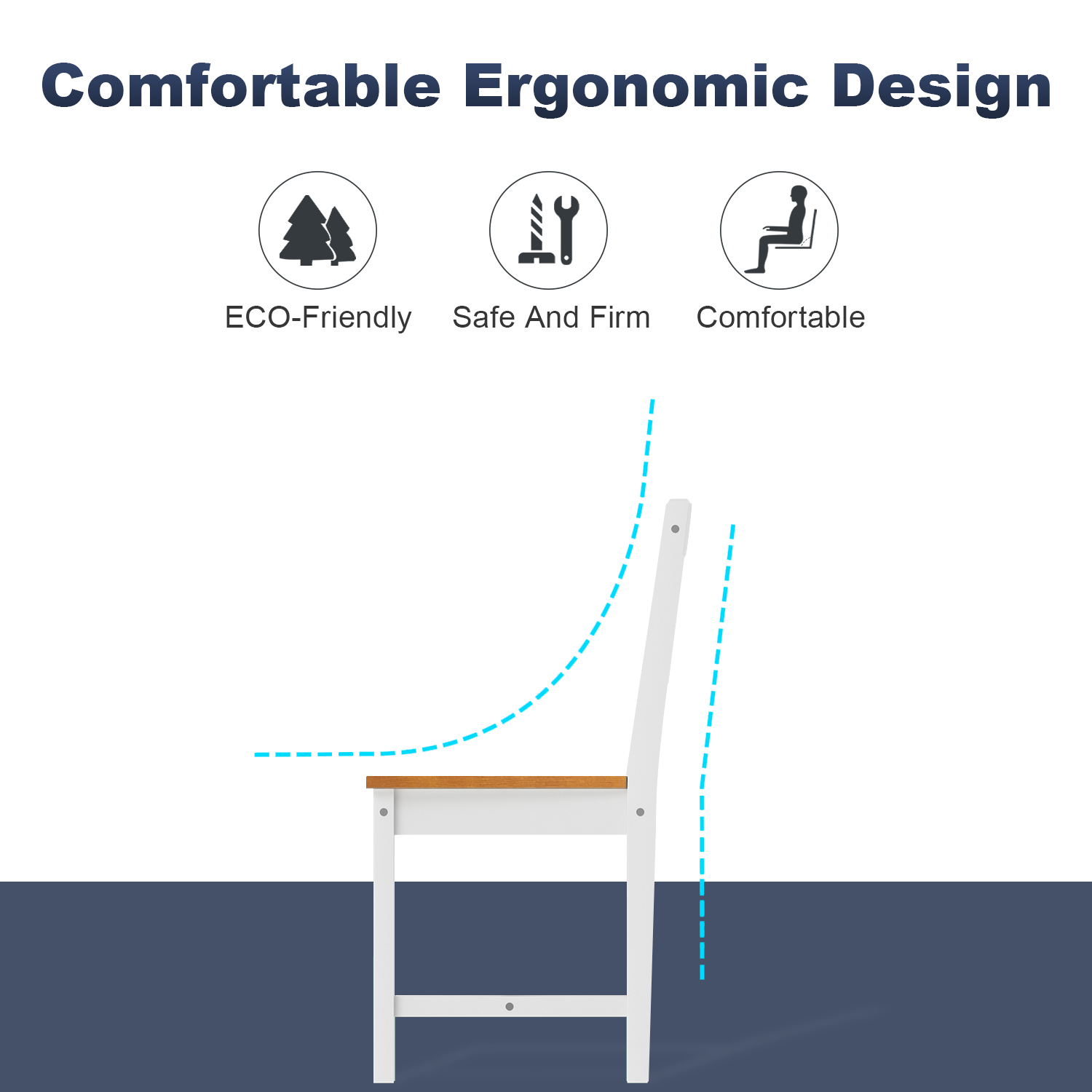 Comfortable Ergonomic Design

ECO-Friendly

Safe And Firm

Comfortable